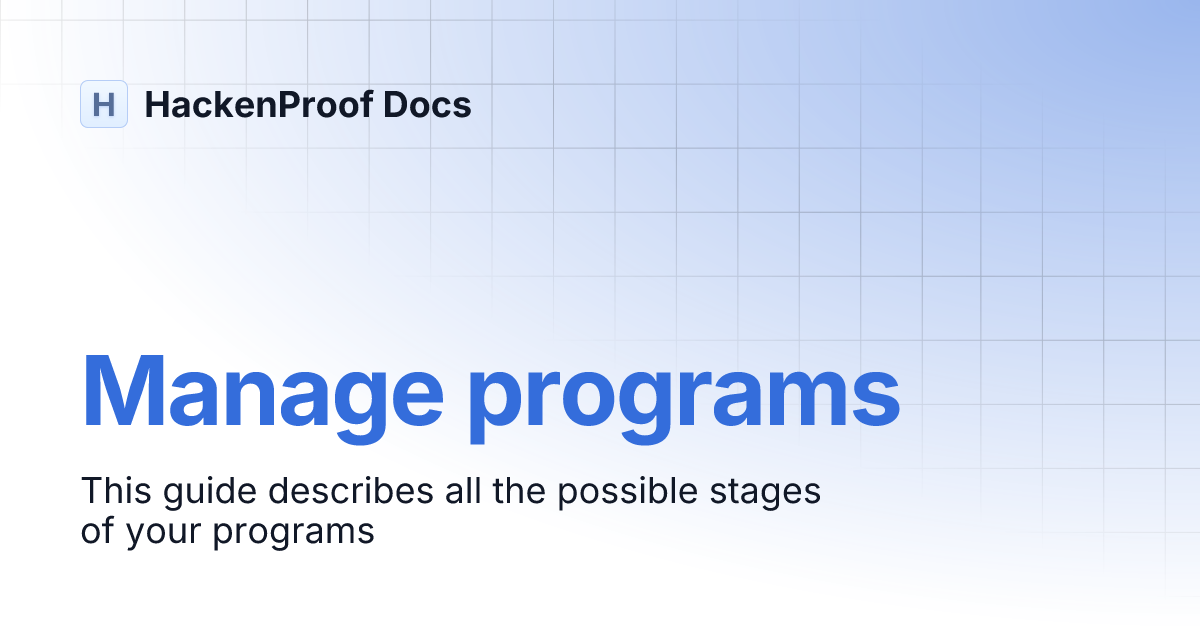 H HackenProof Docs

Manage programs

This guide describes all the possible stages of your programs